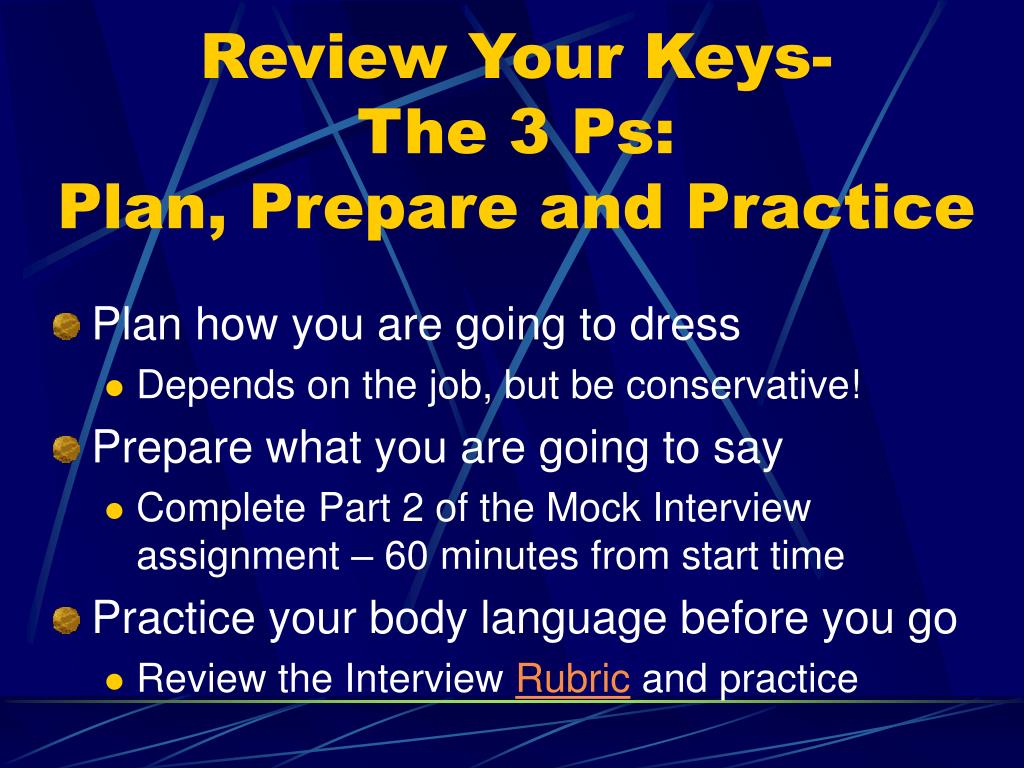 Review Your Keys-
The 3 Ps:
Plan, Prepare and Practice

Plan how you are going to dress
Depends on the job, but be conservative!
Prepare what you are going to say
Complete Part 2 of the Mock Interview assignment – 60 minutes from start time
Practice your body language before you go
Review the Interview Rubric and practice